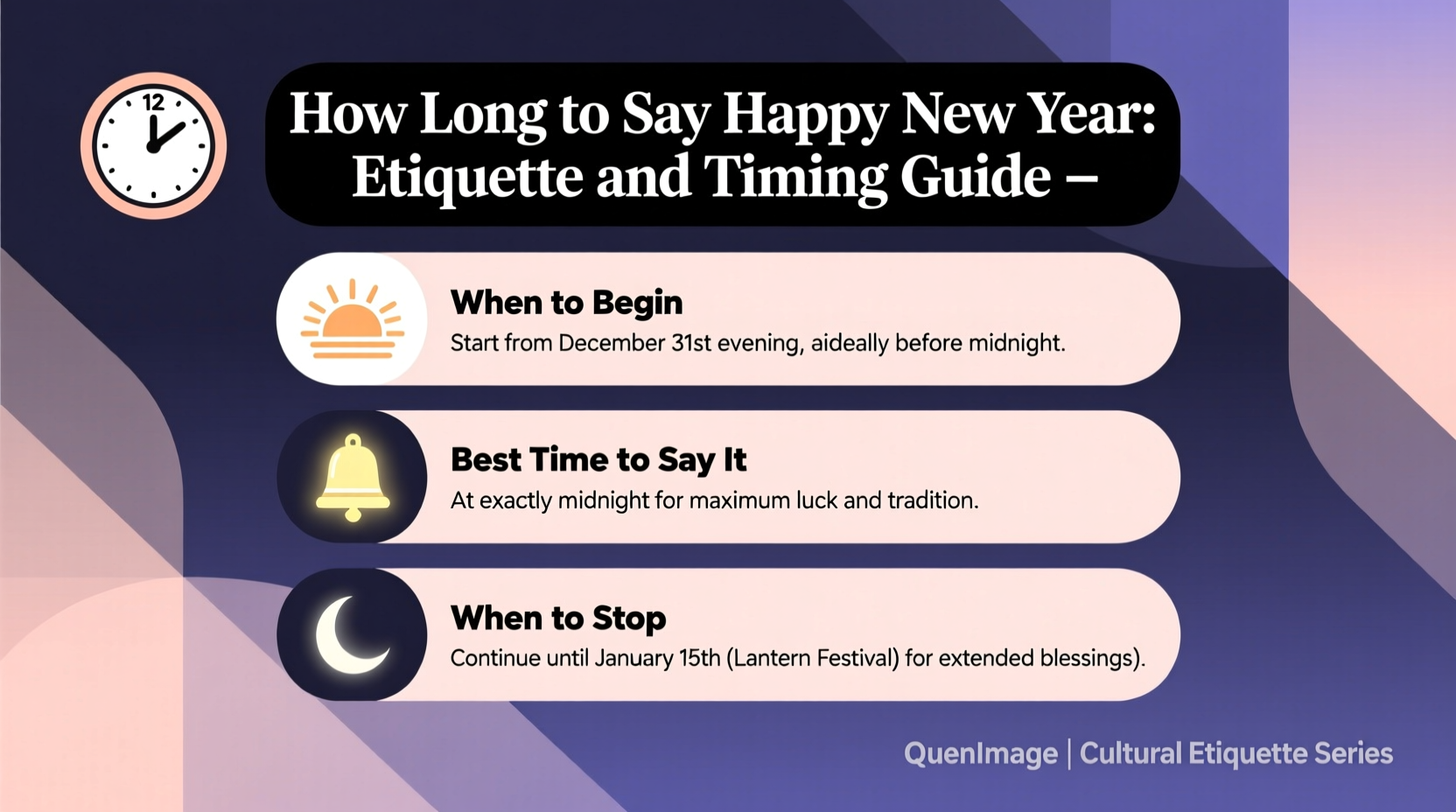 12

How Long to Say Happy New Year: Etiquette and Timing Guide –

When to Begin
Start from December 31st evening, aideally before midnight.

Best Time to Say It
At exactly midnight for maximum luck and tradition.

When to Stop
Continue until January 15th (Lantern Festival) for extended blessings).

QuenImage | Cultural Etiquette Series